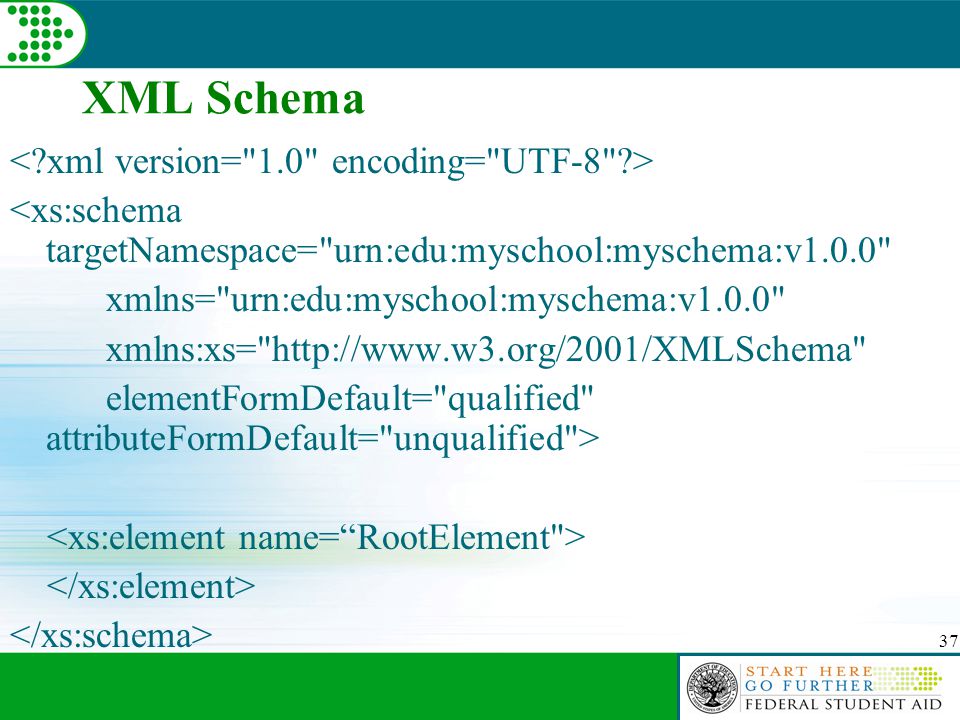 XML Schema

<?xml version="1.0" encoding="UTF-8"?>

<xs:schema targetNamespace="urn:edu:myschool:myschema:v1.0.0"
xmlns="urn:edu:myschool:myschema:v1.0.0"
xmlns:xs="http://www.w3.org/2001/XMLSchema"
elementFormDefault="qualified" attributeFormDefault="unqualified">

<xs:element name=“RootElement">
</xs:element>
</xs:schema>

37

START HERE
GO FURTHER
FEDERAL STUDENT AID